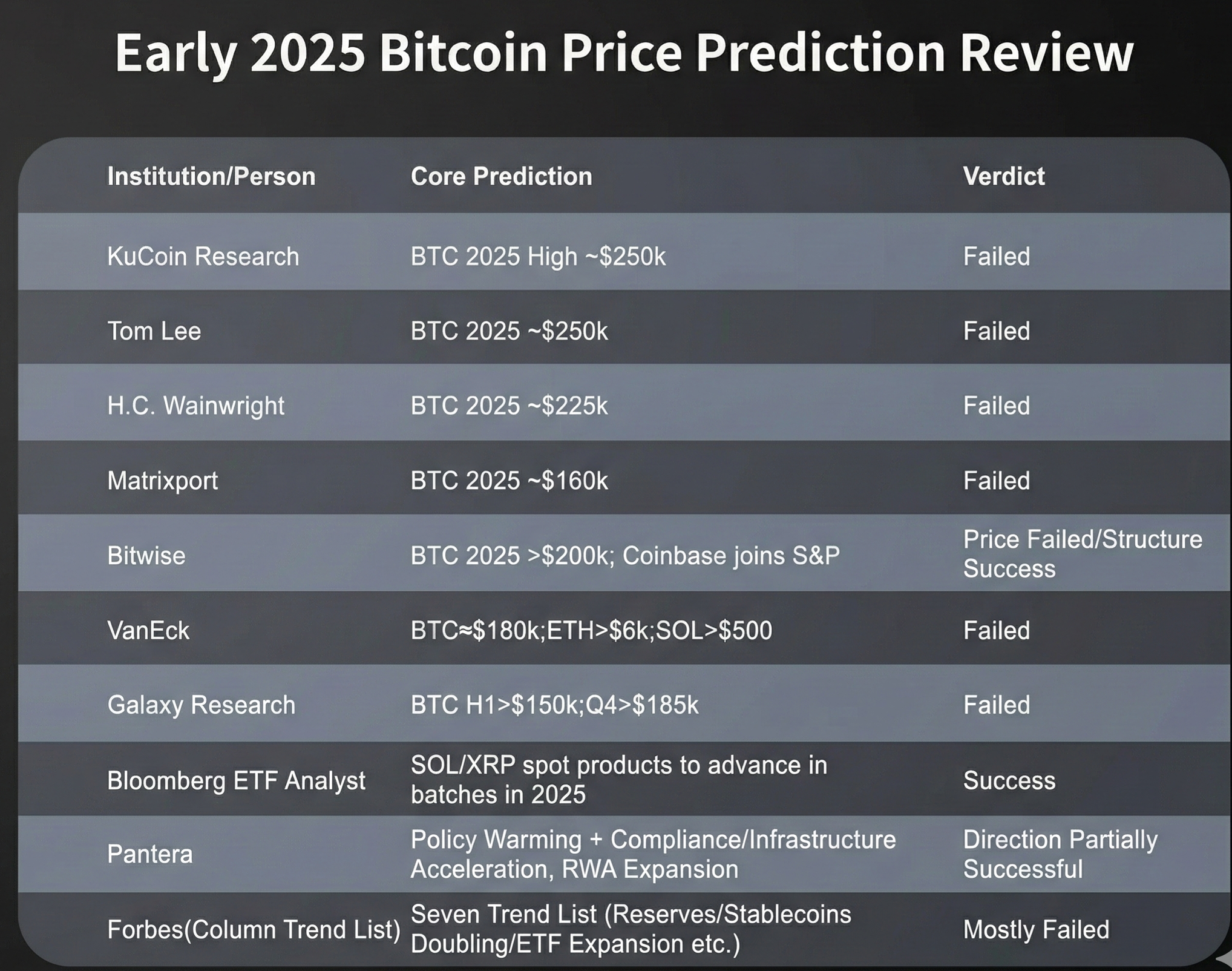 Early 2025 Bitcoin Price Prediction Review

| Institution/Person | Core Prediction | Verdict |
|---|---|---|
| KuCoin Research | BTC 2025 High ~\$250k | Failed |
| Tom Lee | BTC 2025 ~\$250k | Failed |
| H.C. Wainwright | BTC 2025 ~\$225k | Failed |
| Matrixport | BTC 2025 ~\$160k | Failed |
| Bitwise | BTC 2025 >\$200k; Coinbase joins S&P | Price Failed/Structure Success |
| VanEck | BTC≈\$180k;ETH>\$6k;SOL>\$500 | Failed |
| Galaxy Research | BTC H1>\$150k;Q4>\$185k | Failed |
| Bloomberg ETF Analyst | SOL/XRP spot products to advance in batches in 2025 | Success |
| Pantera | Policy Warming + Compliance/Infrastructure Acceleration, RWA Expansion | Direction Partially Successful |
| Forbes(Column Trend List) | Seven Trend List (Reserves/Stablecoins Doubling/ETF Expansion etc.) | Mostly Failed |